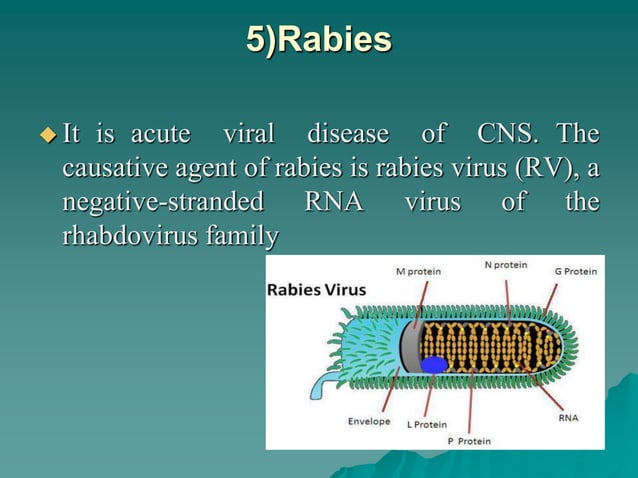 5)Rabies

It is acute viral disease of CNS. The causative agent of rabies is rabies virus (RV), a negative-stranded RNA virus of the rhabdovirus family

Rabies Virus

M protein

N protein

G Protein

Envelope

L Protein

P Protein

RNA